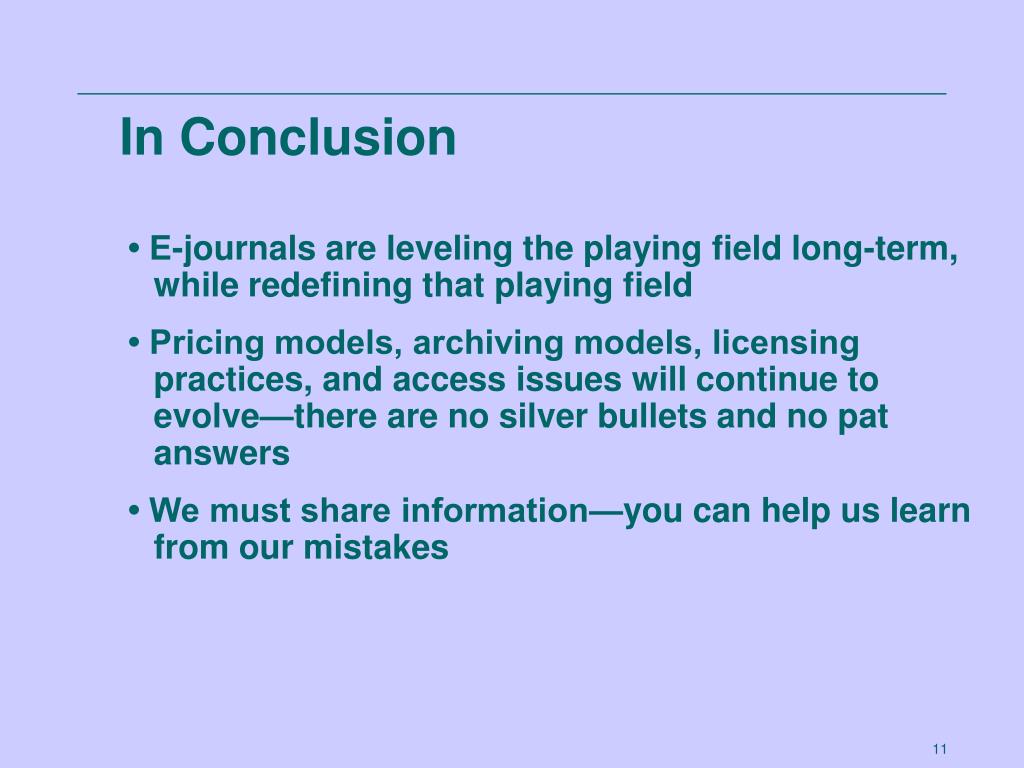 In Conclusion

• E-journals are leveling the playing field long-term, while redefining that playing field

• Pricing models, archiving models, licensing practices, and access issues will continue to evolve—there are no silver bullets and no pat answers

• We must share information—you can help us learn from our mistakes

11